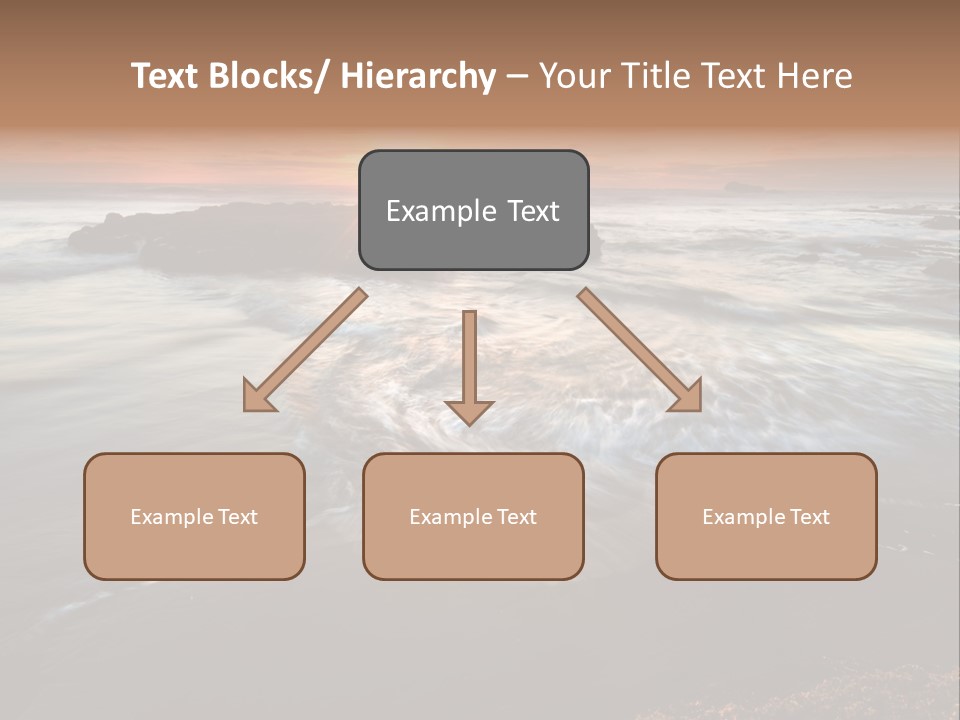 Text Blocks/ Hierarchy – Your Title Text Here

Example Text

Example Text

Example Text

Example Text